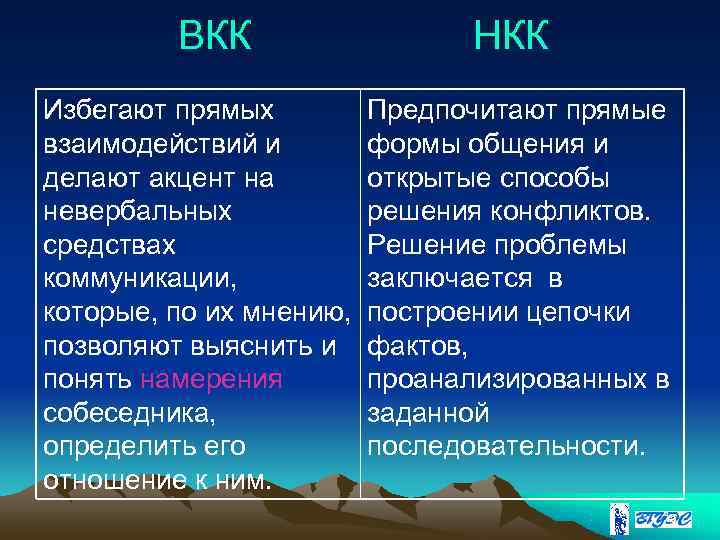 | ВКК | НКК |
|---|---|
| Избегают прямых взаимодействий и делают акцент на невербальных средствах коммуникации, которые, по их мнению, позволяют выяснить и понять намерения собеседника, определить его отношение к ним. | Предпочитают прямые формы общения и открытые способы решения конфликтов. Решение проблемы заключается в построении цепочки фактов, проанализированных в заданной последовательности. |

ВГУЭС